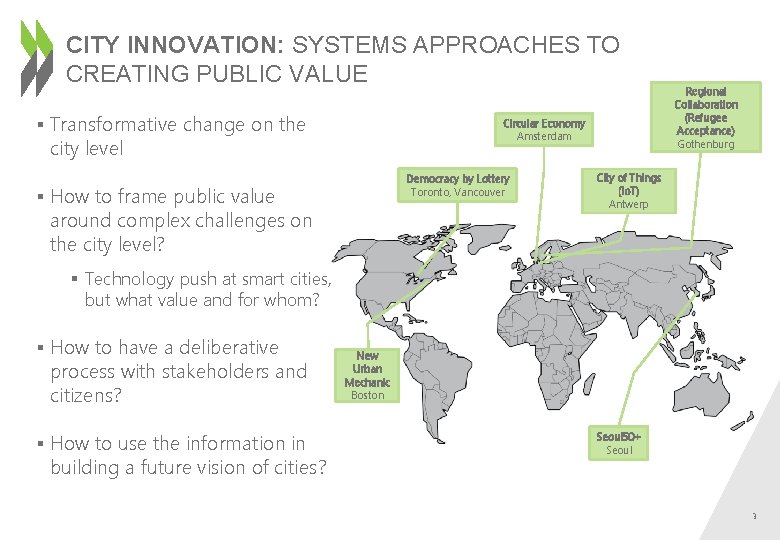 CITY INNOVATION: SYSTEMS APPROACHES TO CREATING PUBLIC VALUE

▪ Transformative change on the city level

▪ How to frame public value around complex challenges on the city level?

▪ Technology push at smart cities, but what value and for whom?

▪ How to have a deliberative process with stakeholders and citizens?

▪ How to use the information in building a future vision of cities?

Circular Economy
Amsterdam

Regional Collaboration (Refugee Acceptance)
Gothenburg

Democracy by Lottery
Toronto, Vancouver

City of Things (IoT)
Antwerp

New Urban Mechanic
Boston

Seoul50+
Seoul

3